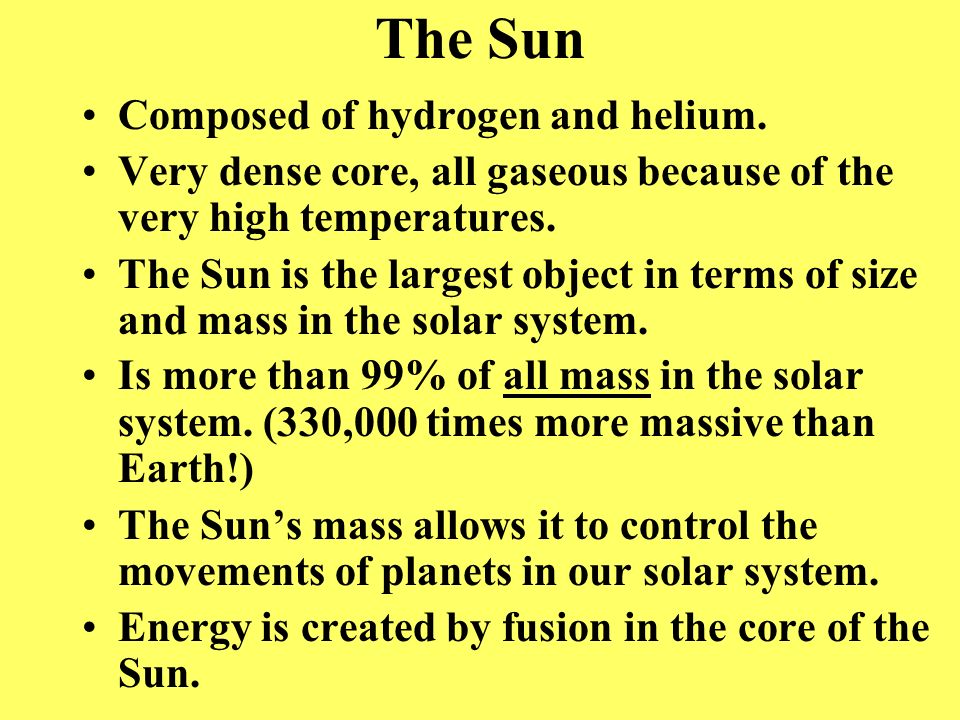 The Sun

• Composed of hydrogen and helium.
• Very dense core, all gaseous because of the very high temperatures.
• The Sun is the largest object in terms of size and mass in the solar system.
• Is more than 99% of all mass in the solar system. (330,000 times more massive than Earth!)
• The Sun's mass allows it to control the movements of planets in our solar system.
• Energy is created by fusion in the core of the Sun.